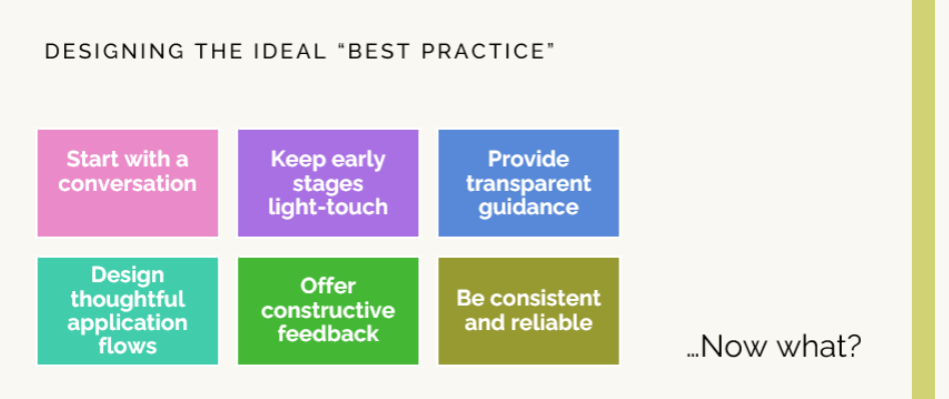 DESIGNING THE IDEAL “BEST PRACTICE”

Start with a conversation

Keep early stages light-touch

Provide transparent guidance

Design thoughtful application flows

Offer constructive feedback

Be consistent and reliable

...Now what?